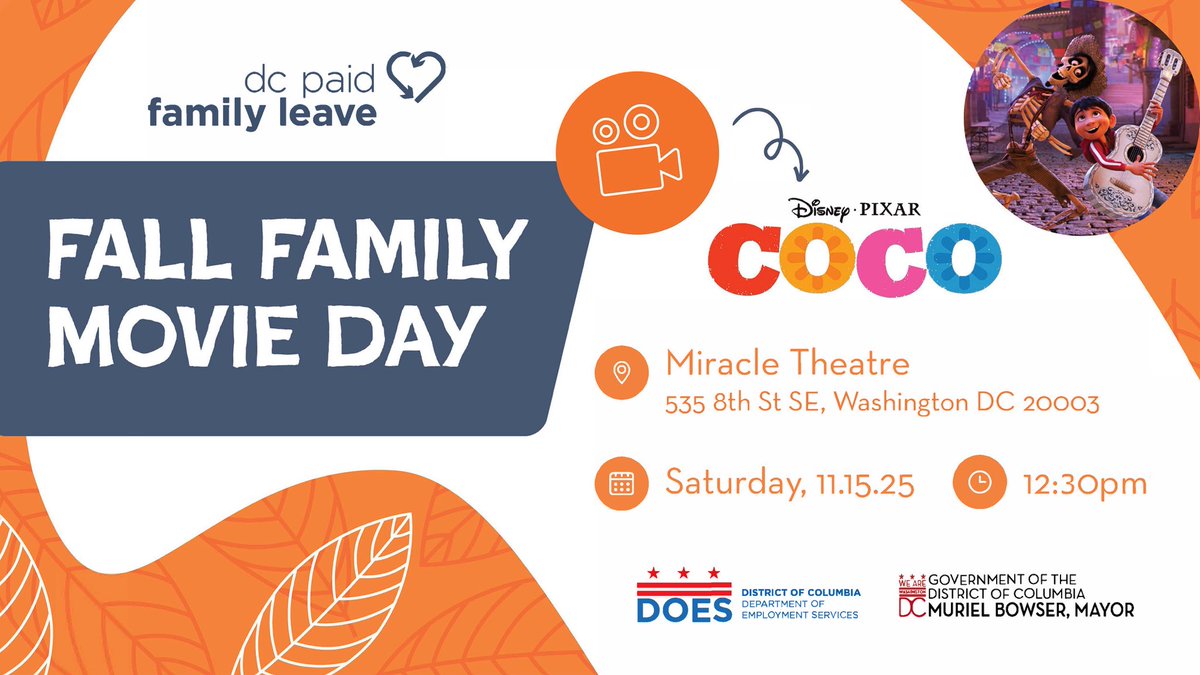 dc paid family leave

FALL FAMILY MOVIE DAY

Disney · PIXAR
COCO

Miracle Theatre
535 8th St SE, Washington DC 20003

Saturday, 11.15.25

12:30pm

DOES
DISTRICT OF COLUMBIA DEPARTMENT OF EMPLOYMENT SERVICES

WE ARE WASHINGTON DC
GOVERNMENT OF THE DISTRICT OF COLUMBIA
MURIEL BOWSER, MAYOR